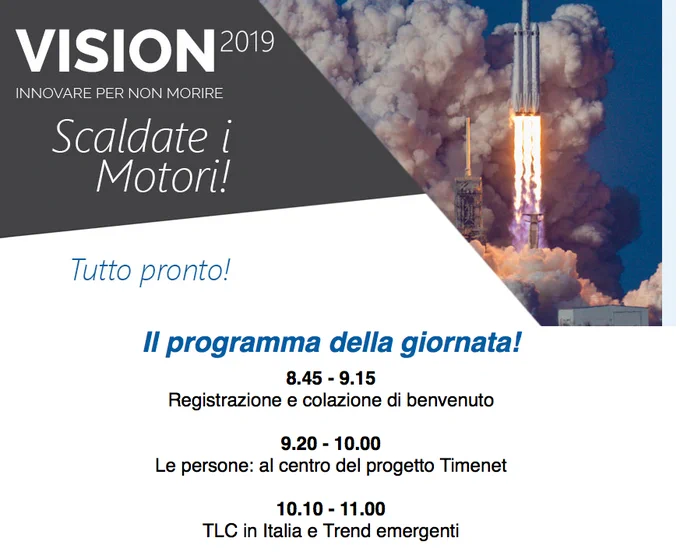 VISION 2019
INNOVARE PER NON MORIRE

Scaldate i Motori!

Tutto pronto!

Il programma della giornata!

8.45 - 9.15
Registrazione e colazione di benvenuto

9.20 - 10.00
Le persone: al centro del progetto Timenet

10.10 - 11.00
TLC in Italia e Trend emergenti